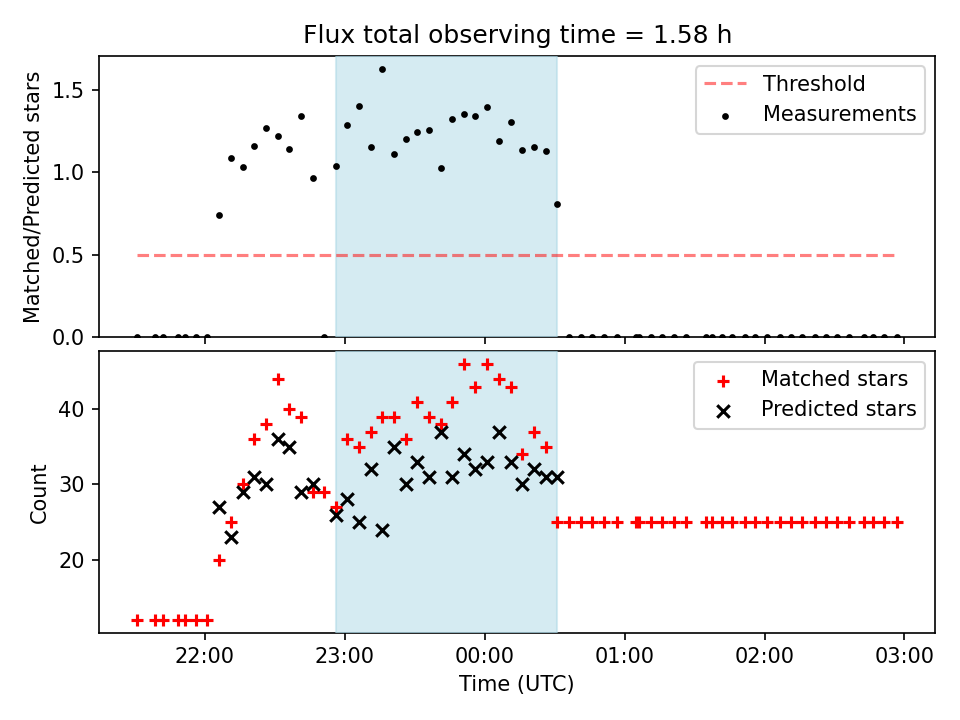 Flux total observing time = 1.58 h

Matched/Predicted stars

1.5
1.0
0.5
0.0

Threshold
Measurements

Count

40
30
20

Matched stars
Predicted stars

22:00 23:00 00:00 01:00 02:00 03:00

Time (UTC)